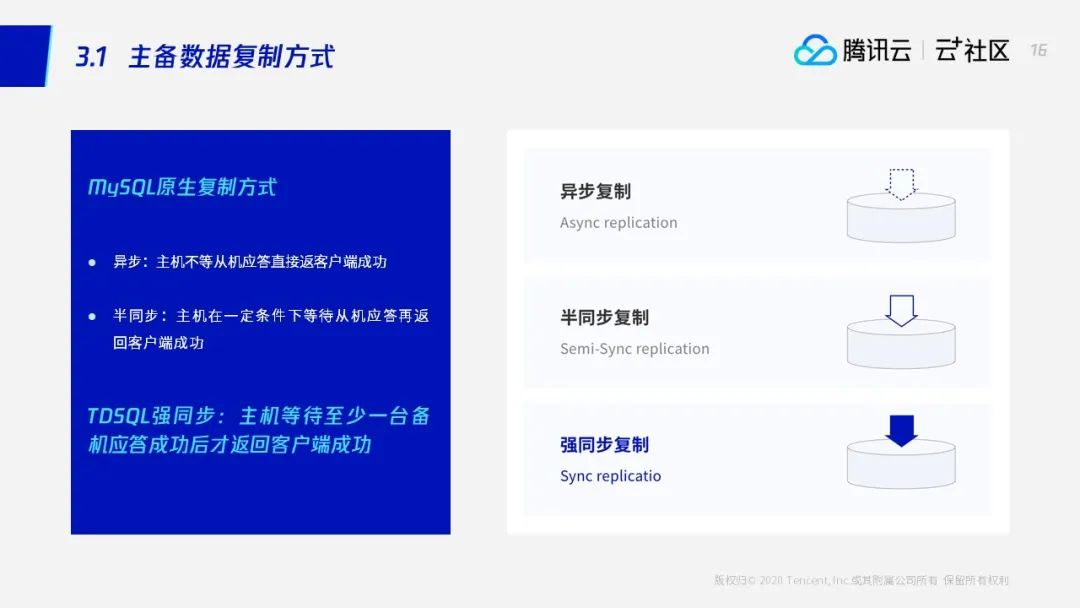 3.1 主备数据复制方式

腾讯云 | 云+社区 16

MySQL原生复制方式

● 异步：主机不等从机应答直接返客户端成功

● 半同步：主机在一定条件下等待从机应答再返回客户端成功

TDSQL强同步：主机等待至少一台备机应答成功后才返回客户端成功

异步复制
Async replication

半同步复制
Semi-Sync replication

强同步复制
Sync replicatio

版权归© 2020 Tencent, Inc.或其附属公司所有 保留所有权利